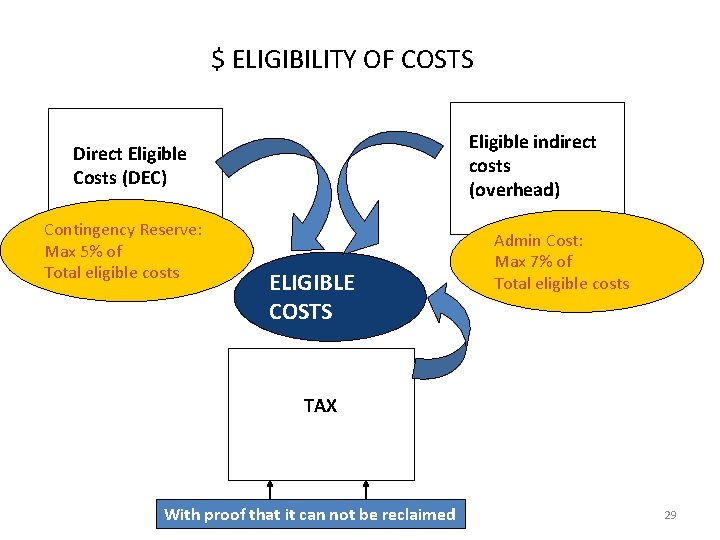 $ ELIGIBILITY OF COSTS

Direct Eligible Costs (DEC)

Contingency Reserve: Max 5% of Total eligible costs

Eligible indirect costs (overhead)

Admin Cost: Max 7% of Total eligible costs

ELIGIBLE COSTS

TAX

With proof that it can not be reclaimed

29